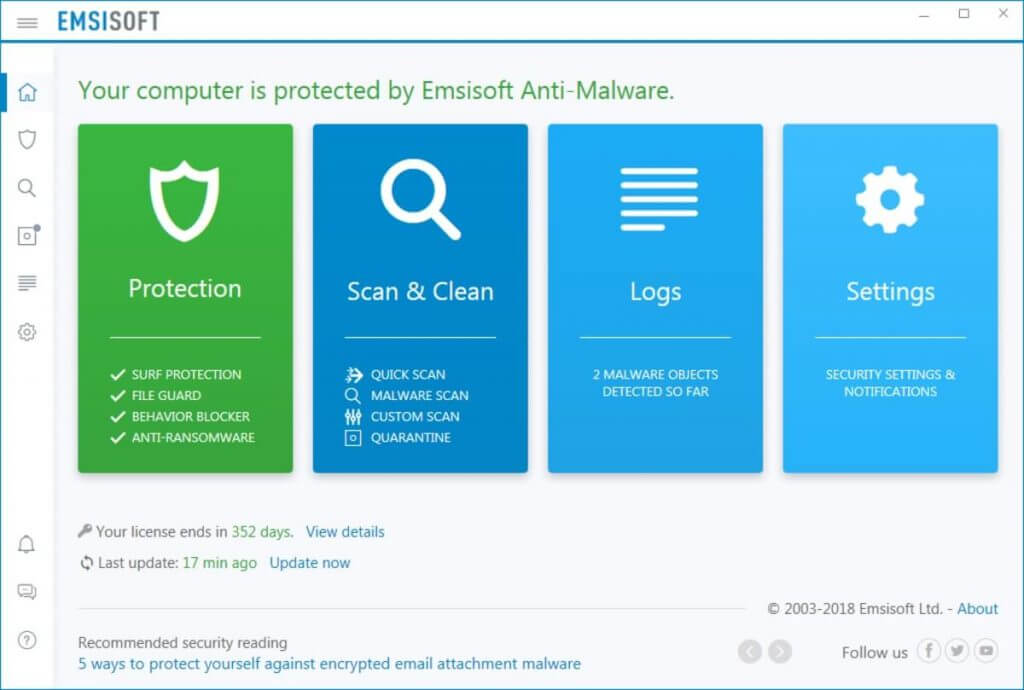 EMSISOFT

Your computer is protected by Emsisoft Anti-Malware.

Protection

SURF PROTECTION
FILE GUARD
BEHAVIOR BLOCKER
ANTI-RANSOMWARE

Scan & Clean

QUICK SCAN
MALWARE SCAN
CUSTOM SCAN
QUARANTINE

Logs

2 MALWARE OBJECTS DETECTED SO FAR

Settings

SECURITY SETTINGS & NOTIFICATIONS

Your license ends in 352 days. View details

Last update: 17 min ago Update now

© 2003-2018 Emsisoft Ltd. - About

Recommended security reading
5 ways to protect yourself against encrypted email attachment malware

Follow us